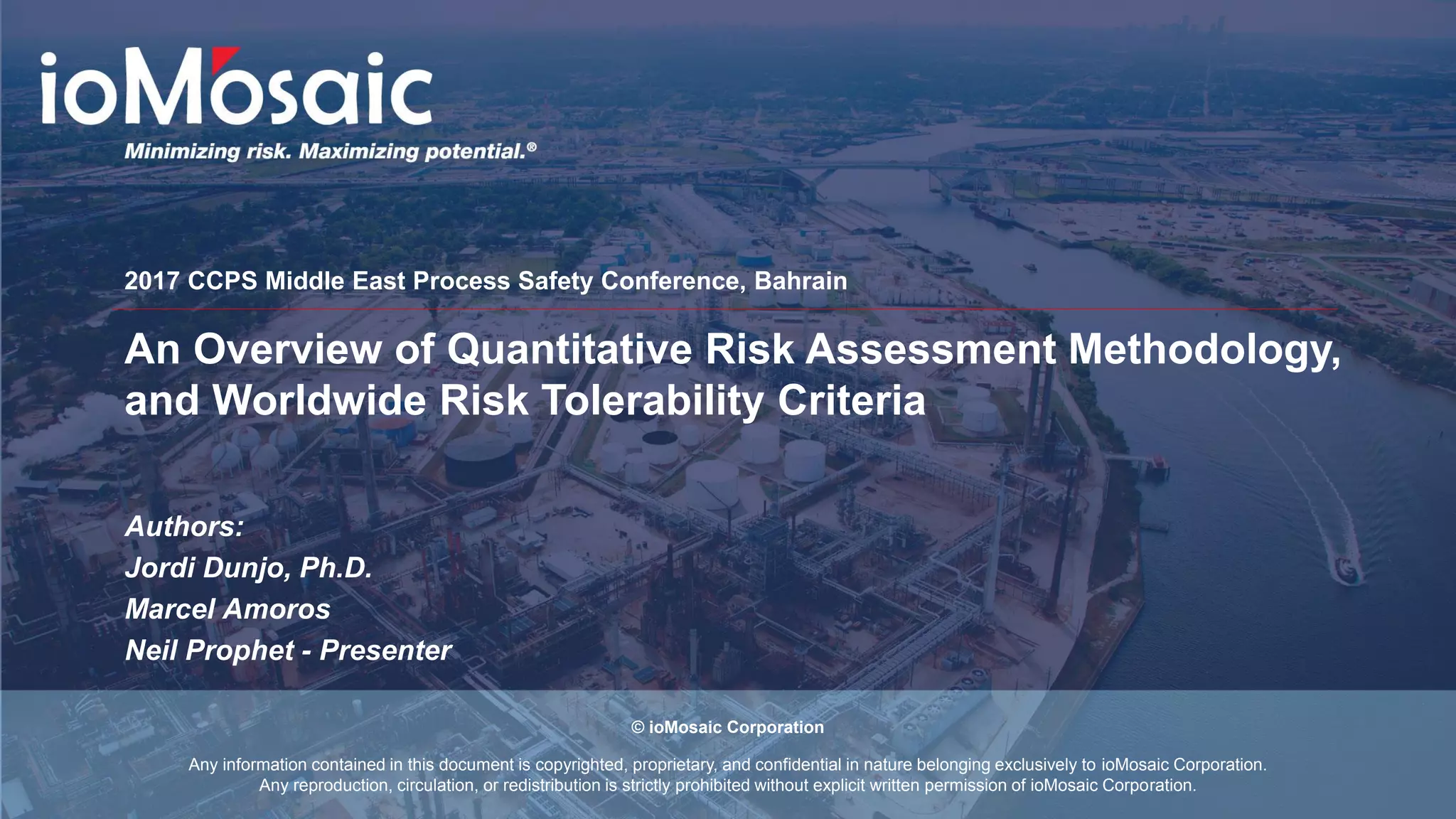 ioMosaic
Minimizing risk. Maximizing potential.®

2017 CCPS Middle East Process Safety Conference, Bahrain

An Overview of Quantitative Risk Assessment Methodology, and Worldwide Risk Tolerability Criteria

Authors:
Jordi Dunjo, Ph.D.
Marcel Amoros
Neil Prophet - Presenter

© ioMosaic Corporation

Any information contained in this document is copyrighted, proprietary, and confidential in nature belonging exclusively to ioMosaic Corporation. Any reproduction, circulation, or redistribution is strictly prohibited without explicit written permission of ioMosaic Corporation.